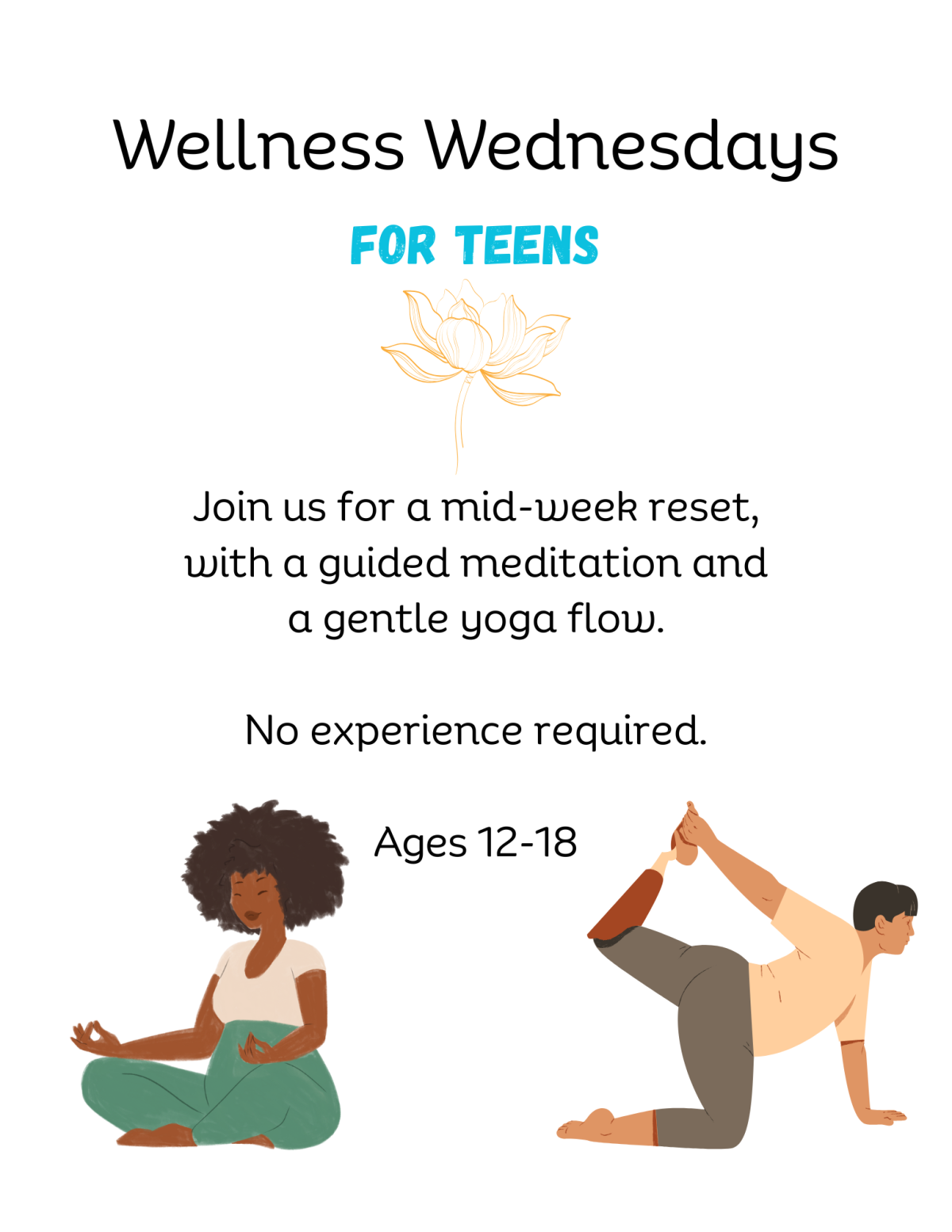 Wellness Wednesdays

FOR TEENS

Join us for a mid-week reset, with a guided meditation and a gentle yoga flow.

No experience required.

Ages 12-18